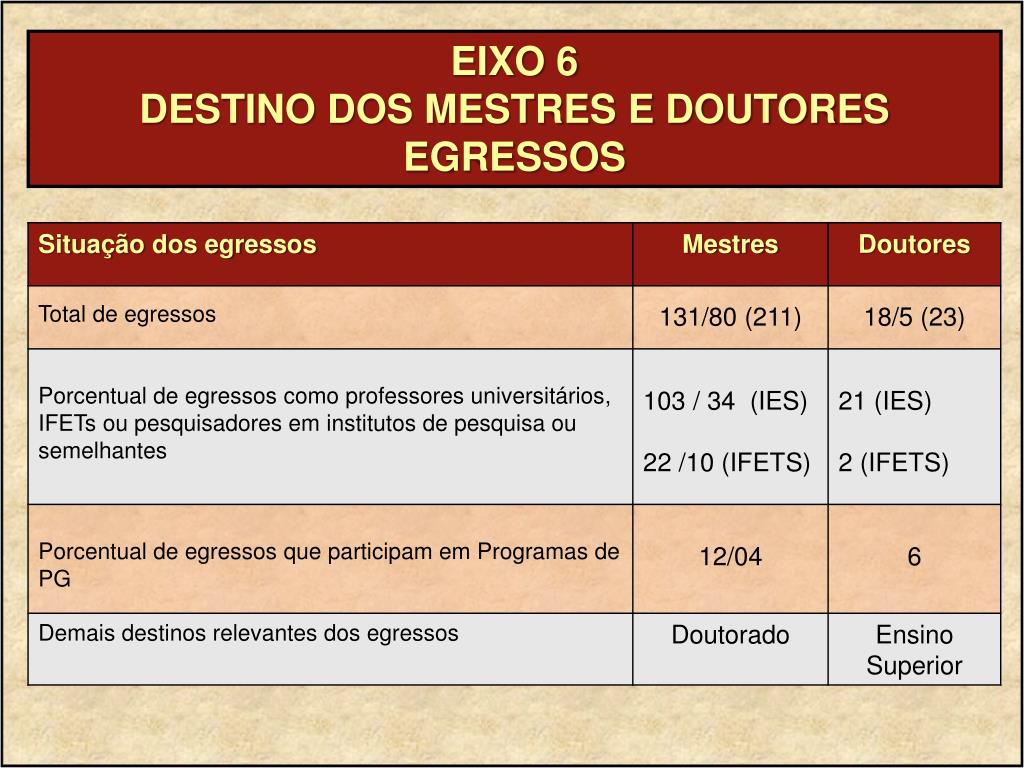 EIXO 6
DESTINO DOS MESTRES E DOUTORES EGRESSOS

| Situação dos egressos | Mestres | Doutores |
|---|---|---|
| Total de egressos | 131/80 (211) | 18/5 (23) |
| Porcentual de egressos como professores universitários, IFETs ou pesquisadores em institutos de pesquisa ou semelhantes | 103 / 34 (IES) 22 /10 (IFETS) | 21 (IES) 2 (IFETS) |
| Porcentual de egressos que participam em Programas de PG | 12/04 | 6 |
| Demais destinos relevantes dos egressos | Doutorado | Ensino Superior |